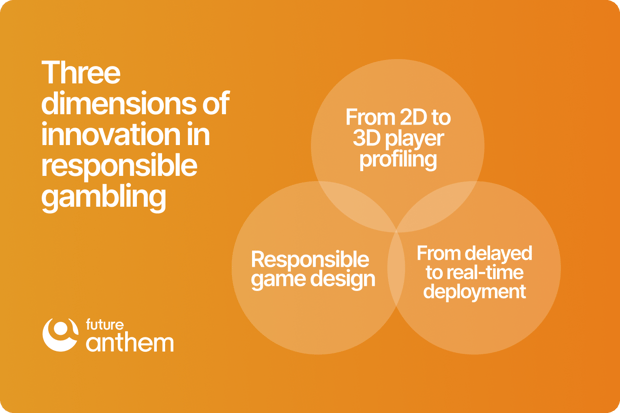 Three dimensions of innovation in responsible gambling

From 2D to 3D player profiling

Responsible game design

From delayed to real-time deployment

future anthem